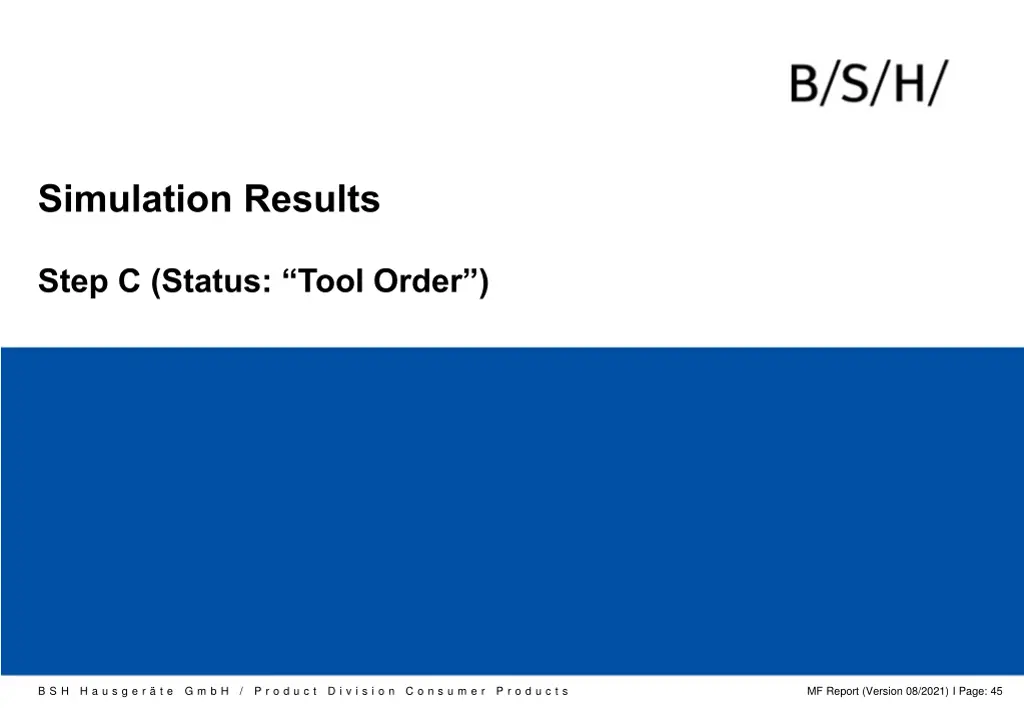 B/S/H/

Simulation Results

Step C (Status: “Tool Order”)

BSH Hausgeräte GmbH / Product Division Consumer Products

MF Report (Version 08/2021) I Page: 45